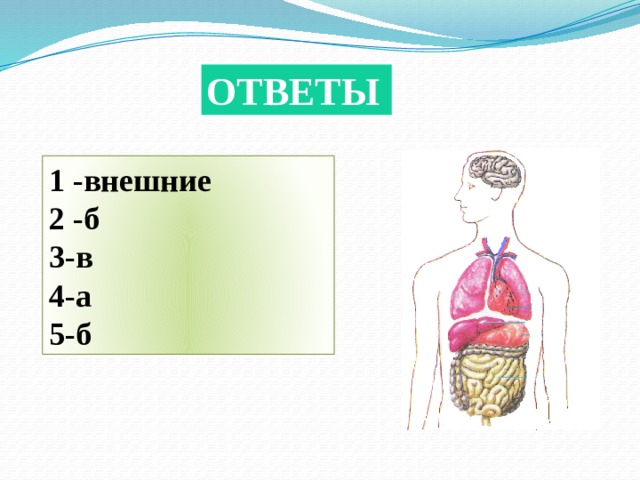 ОТВЕТЫ

1 -внешние
2 -б
3-в
4-а
5-б